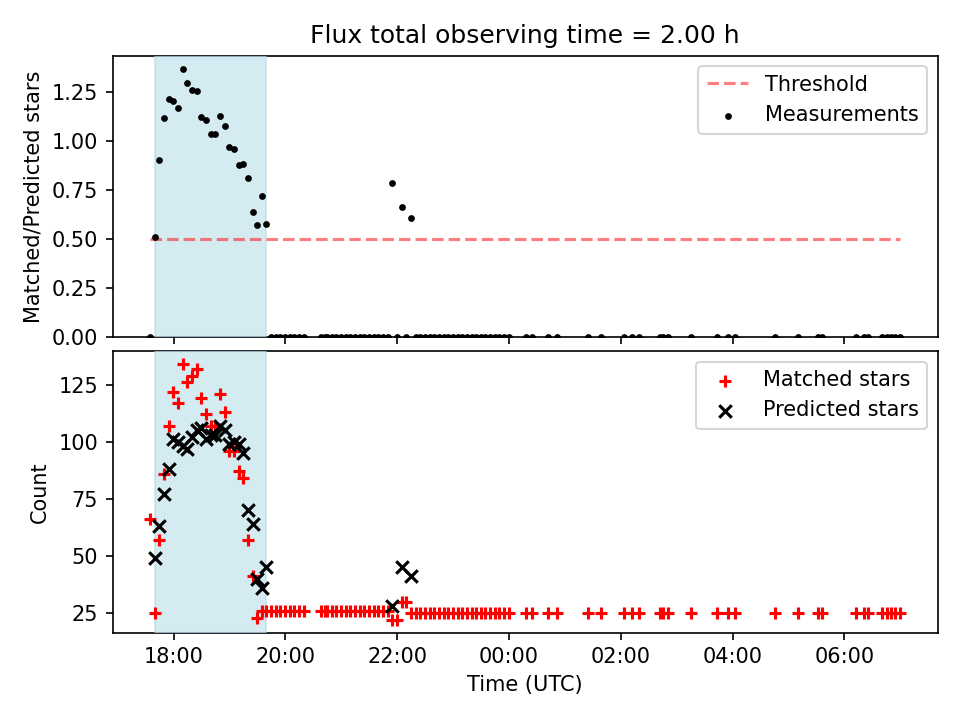 Flux total observing time = 2.00 h

Matched/Predicted stars

1.25
1.00
0.75
0.50
0.25
0.00

Threshold
Measurements

Count

125
100
75
50
25

Matched stars
Predicted stars

18:00
20:00
22:00
00:00
02:00
04:00
06:00

Time (UTC)